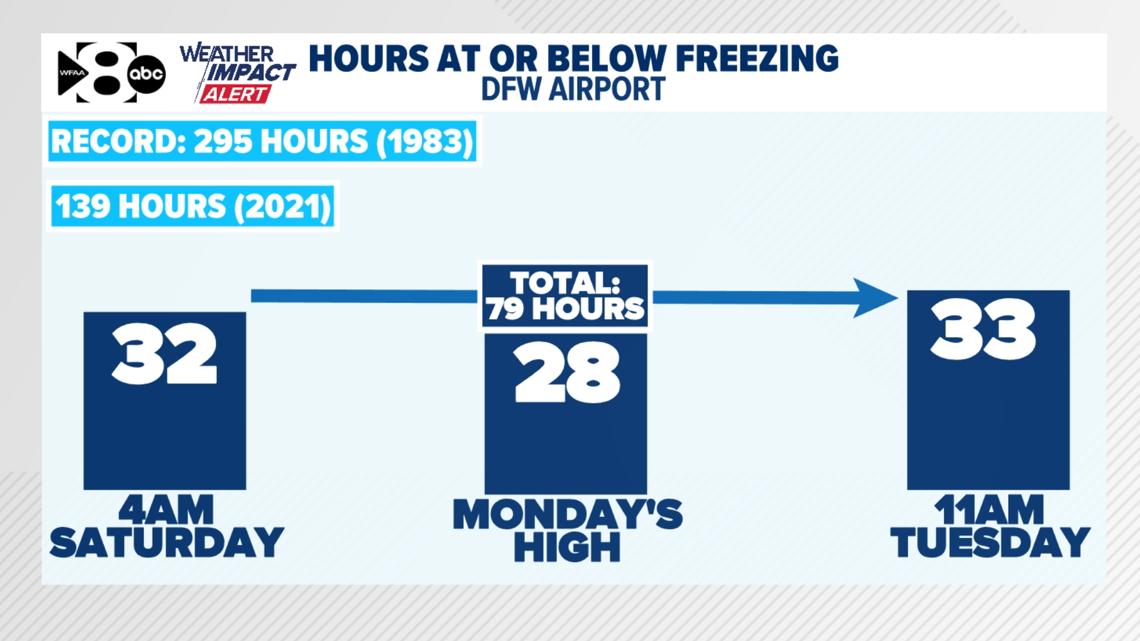 WFAA 8 abc

WEATHER IMPACT ALERT

HOURS AT OR BELOW FREEZING
DFW AIRPORT

RECORD: 295 HOURS (1983)

139 HOURS (2021)

TOTAL: 79 HOURS

32

4AM SATURDAY

28

MONDAY'S HIGH

33

11AM TUESDAY